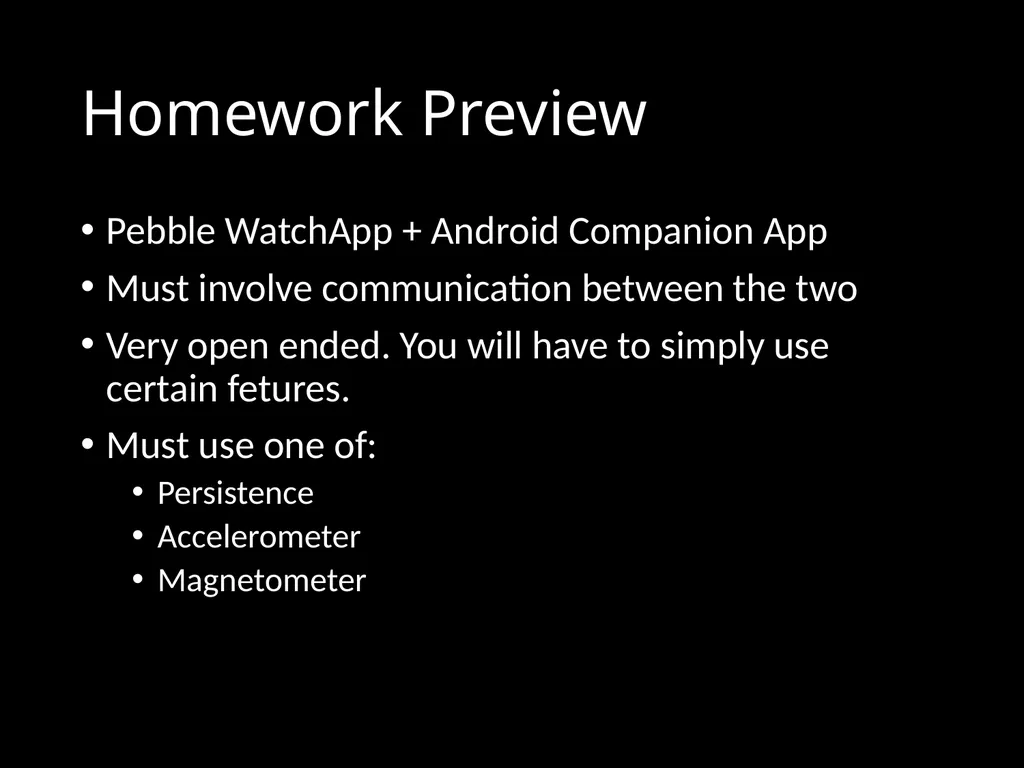 Homework Preview

• Pebble WatchApp + Android Companion App
• Must involve communication between the two
• Very open ended. You will have to simply use certain fetures.
• Must use one of:
  • Persistence
  • Accelerometer
  • Magnetometer